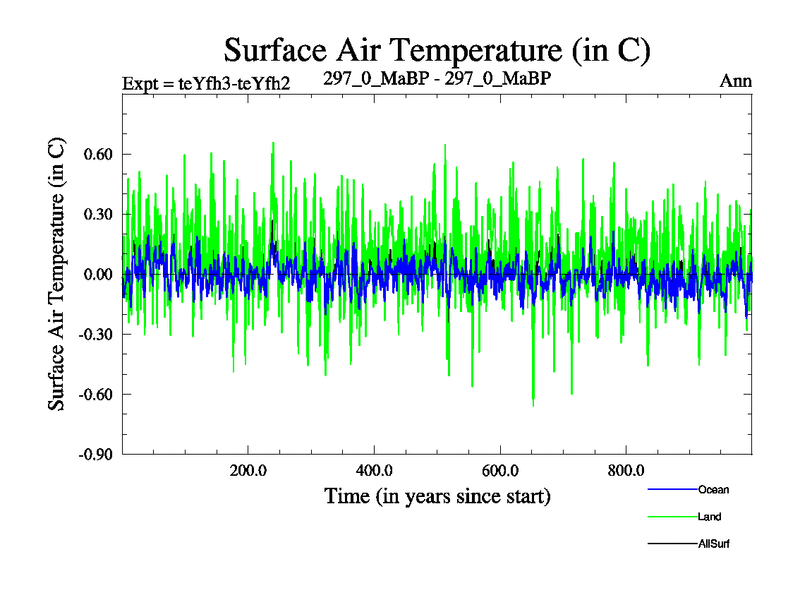 Surface Air Temperature (in C)

Expt = teYfh3-teYfh2

297_0_MaBP - 297_0_MaBP

Ann

Surface Air Temperature (in C)

0.60
0.30
0.00
-0.30
-0.60
-0.90

200.0
400.0
600.0
800.0

Time (in years since start)

Ocean
Land
AllSurf